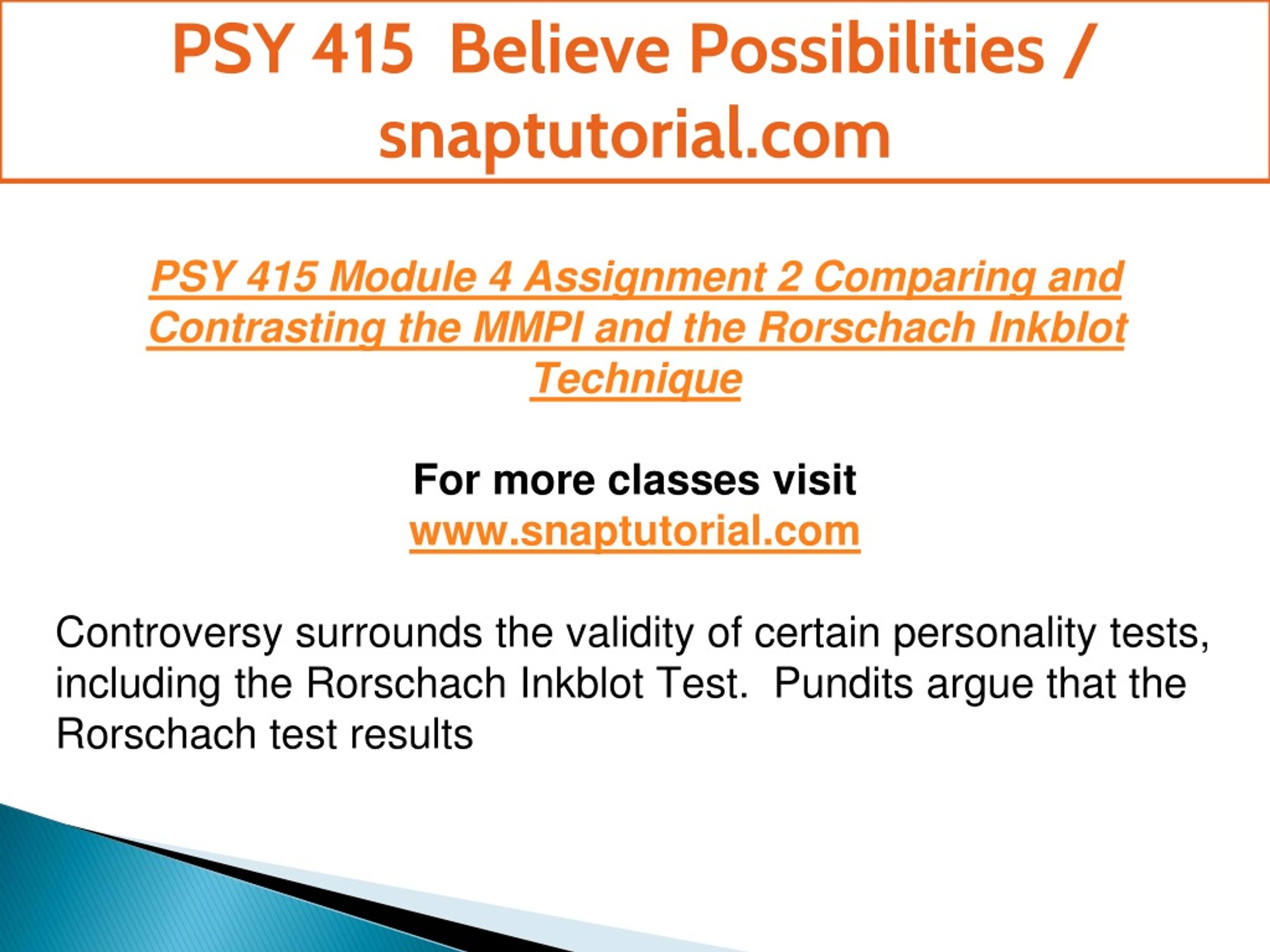 PSY 415 Believe Possibilities / snaptutorial.com

PSY 415 Module 4 Assignment 2 Comparing and Contrasting the MMPI and the Rorschach Inkblot Technique

For more classes visit
www.snaptutorial.com

Controversy surrounds the validity of certain personality tests, including the Rorschach Inkblot Test. Pundits argue that the Rorschach test results